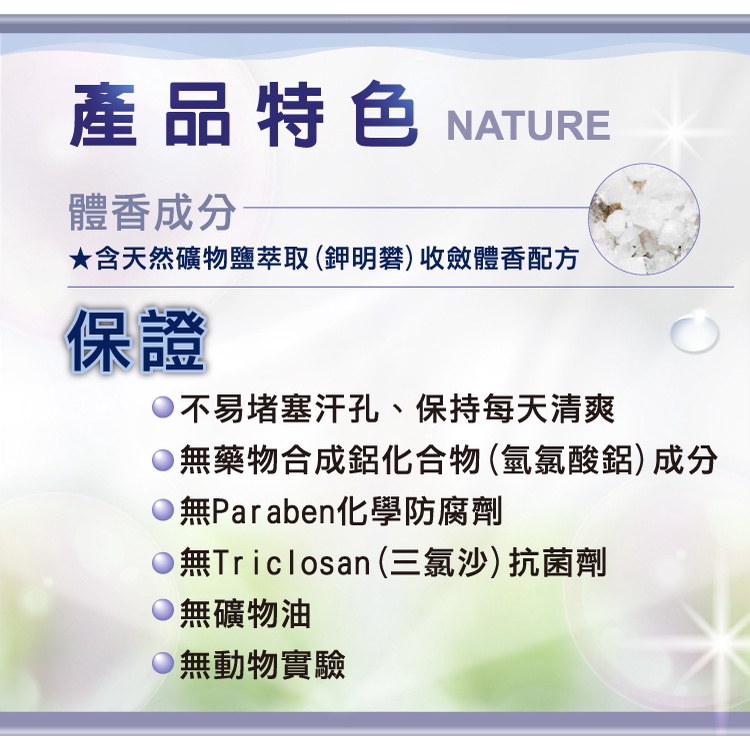 產品特色 NATURE

體香成分

★含天然礦物鹽萃取(鉀明礬)收斂體香配方

保證

不易堵塞汗孔、保持每天清爽

無藥物合成鋁化合物(氫氯酸鋁)成分

無Paraben化學防腐劑

無Triclosan(三氯沙)抗菌劑

無礦物油

無動物實驗